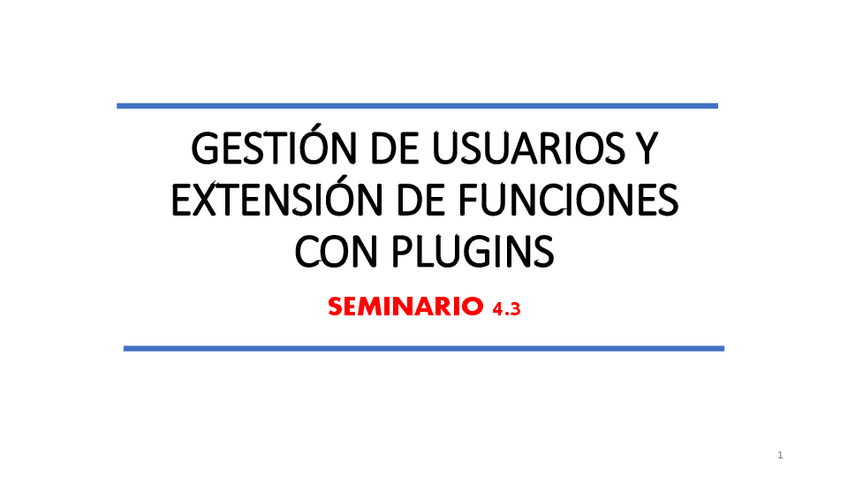 GESTIÓN DE USUARIOS Y EXTENSIÓN DE FUNCIONES CON PLUGINS

SEMINARIO 4.3

1